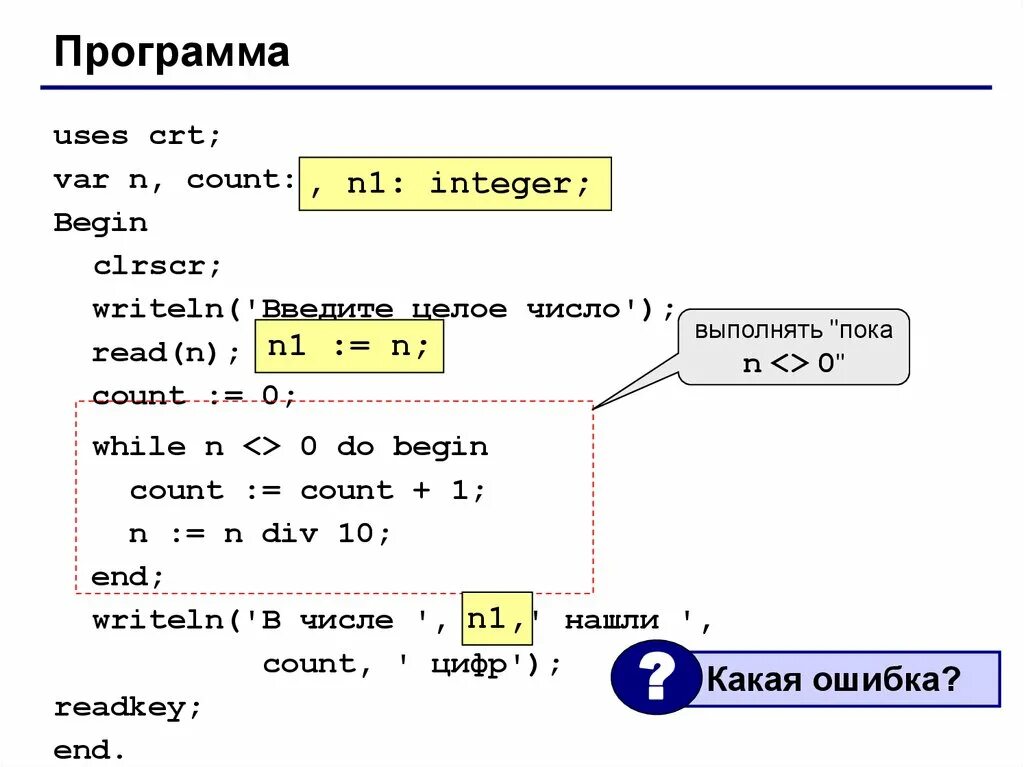 Программа

uses crt;
var n, count: , n1: integer;
Begin
clrscr;
writeln('Введите целое число');
read(n); n1 := n;
count := 0;
while n <> 0 do begin
count := count + 1;
n := n div 10;
end;
writeln('В числе ', n1, ' нашли ',
count, ' цифр');
readkey;
end.

выполнять "пока n <> 0"

? Какая ошибка?